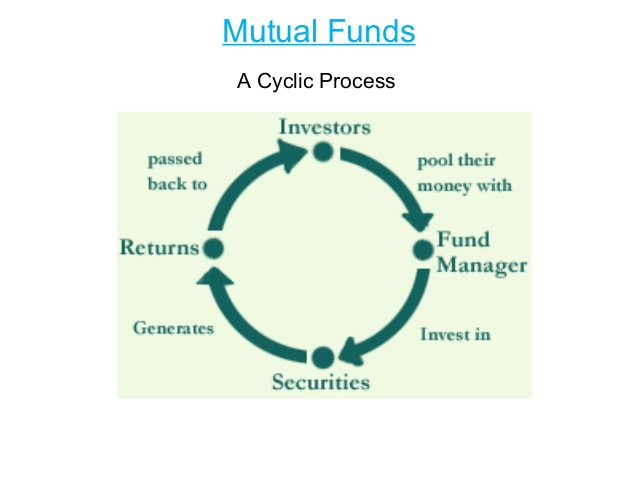 Mutual Funds

A Cyclic Process

Investors

pool their money with

Fund Manager

Invest in

Securities

Generates

Returns

passed back to